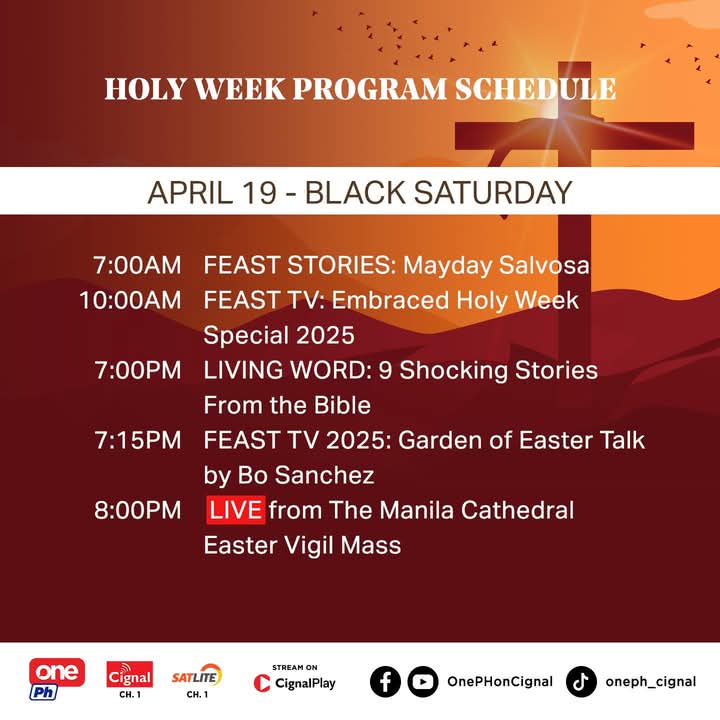 HOLY WEEK PROGRAM SCHEDULE

APRIL 19 - BLACK SATURDAY

7:00AM FEAST STORIES: Mayday Salvosa
10:00AM FEAST TV: Embraced Holy Week Special 2025
7:00PM LIVING WORD: 9 Shocking Stories From the Bible
7:15PM FEAST TV 2025: Garden of Easter Talk by Bo Sanchez
8:00PM LIVE from The Manila Cathedral Easter Vigil Mass

one Ph
Cignal CH. 1
SATLITE CH. 1
STREAM ON CignalPlay
OnePHonCignal
oneph_cignal